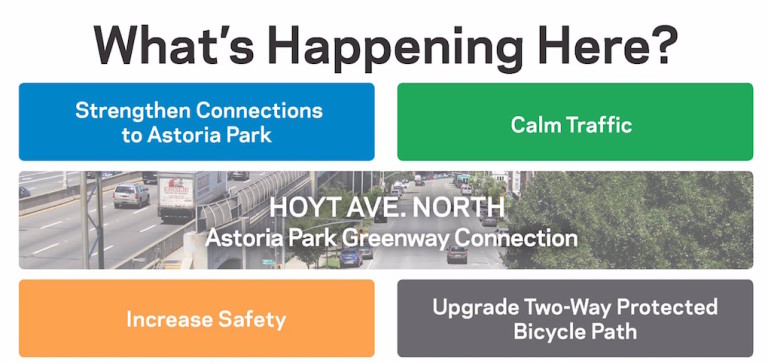 What's Happening Here?

Strengthen Connections to Astoria Park

Calm Traffic

HOYT AVE. NORTH
Astoria Park Greenway Connection

Increase Safety

Upgrade Two-Way Protected Bicycle Path